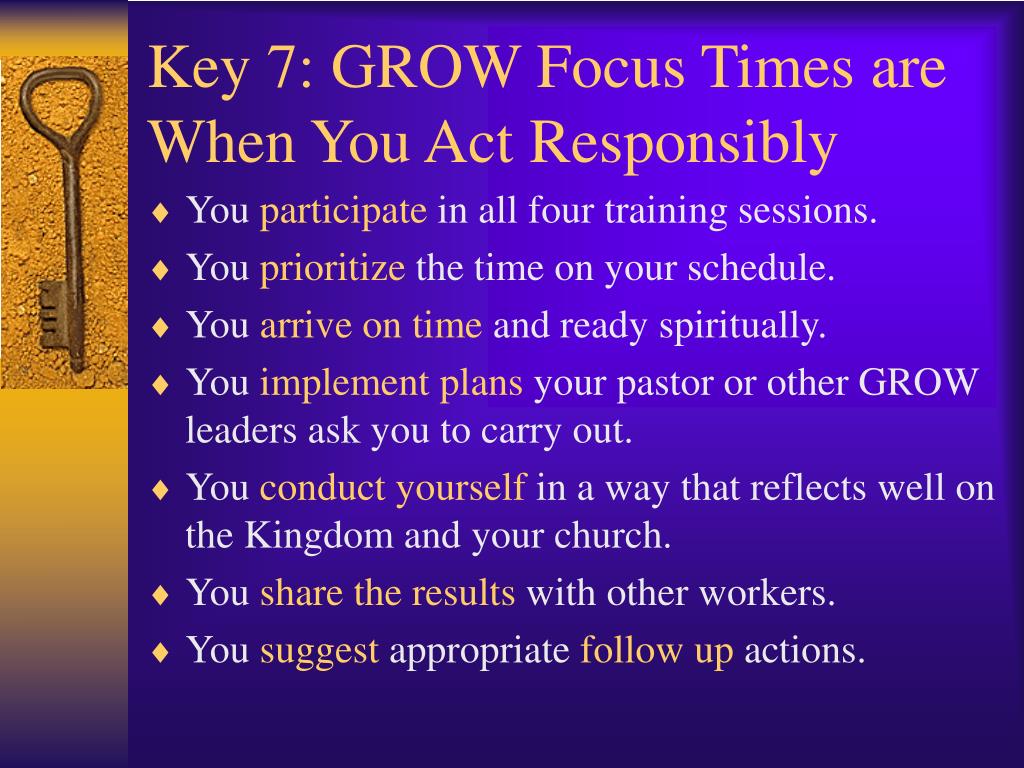 Key 7: GROW Focus Times are When You Act Responsibly

♦ You participate in all four training sessions.
♦ You prioritize the time on your schedule.
♦ You arrive on time and ready spiritually.
♦ You implement plans your pastor or other GROW leaders ask you to carry out.
♦ You conduct yourself in a way that reflects well on the Kingdom and your church.
♦ You share the results with other workers.
♦ You suggest appropriate follow up actions.